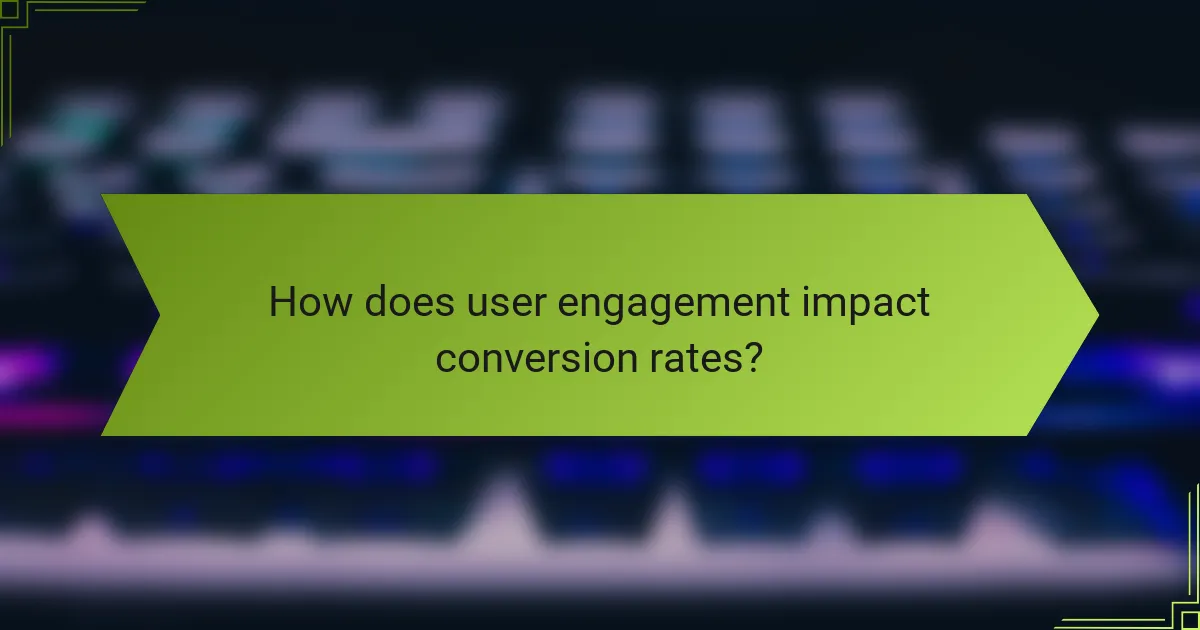 How does user engagement impact conversion rates?